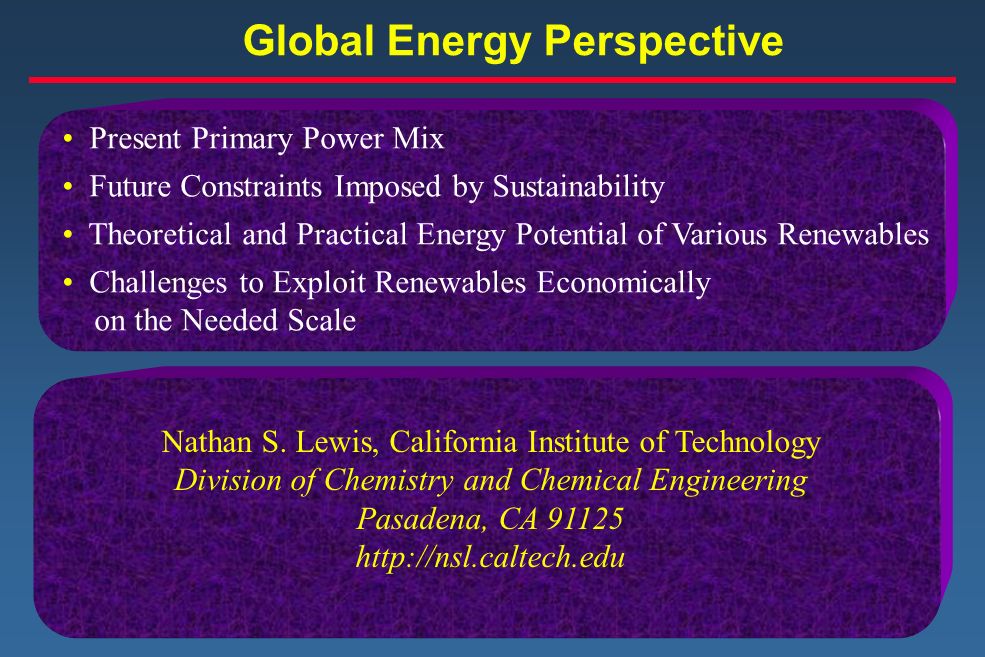 Global Energy Perspective

• Present Primary Power Mix
• Future Constraints Imposed by Sustainability
• Theoretical and Practical Energy Potential of Various Renewables
• Challenges to Exploit Renewables Economically on the Needed Scale

Nathan S. Lewis, California Institute of Technology
Division of Chemistry and Chemical Engineering
Pasadena, CA 91125
http://nsl.caltech.edu